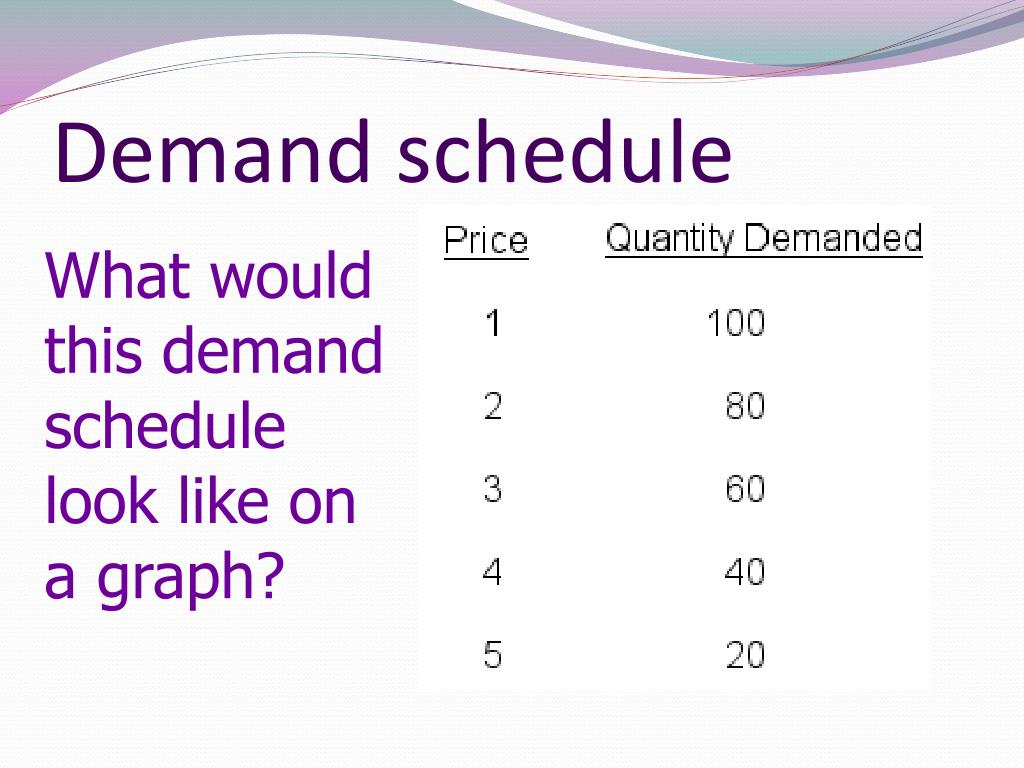 Demand schedule

What would this demand schedule look like on a graph?

| Price | Quantity Demanded |
|---|---|
| 1 | 100 |
| 2 | 80 |
| 3 | 60 |
| 4 | 40 |
| 5 | 20 |